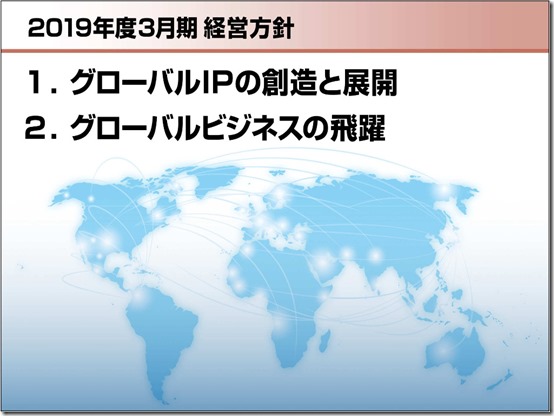 2019年度3月期 経営方針

1．グローバルIPの創造と展開

2．グローバルビジネスの飛躍